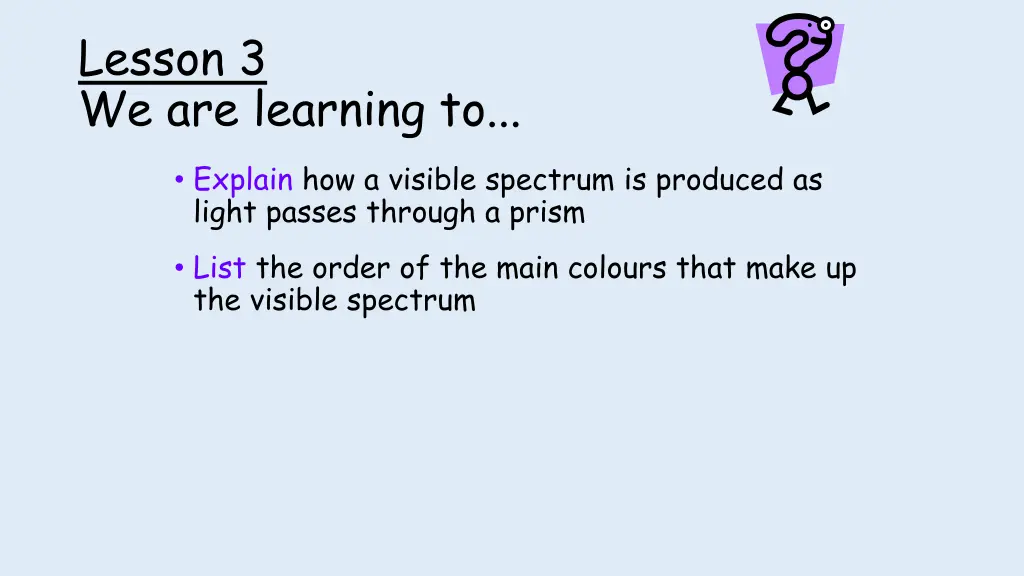 Lesson 3
We are learning to...

• Explain how a visible spectrum is produced as light passes through a prism

• List the order of the main colours that make up the visible spectrum